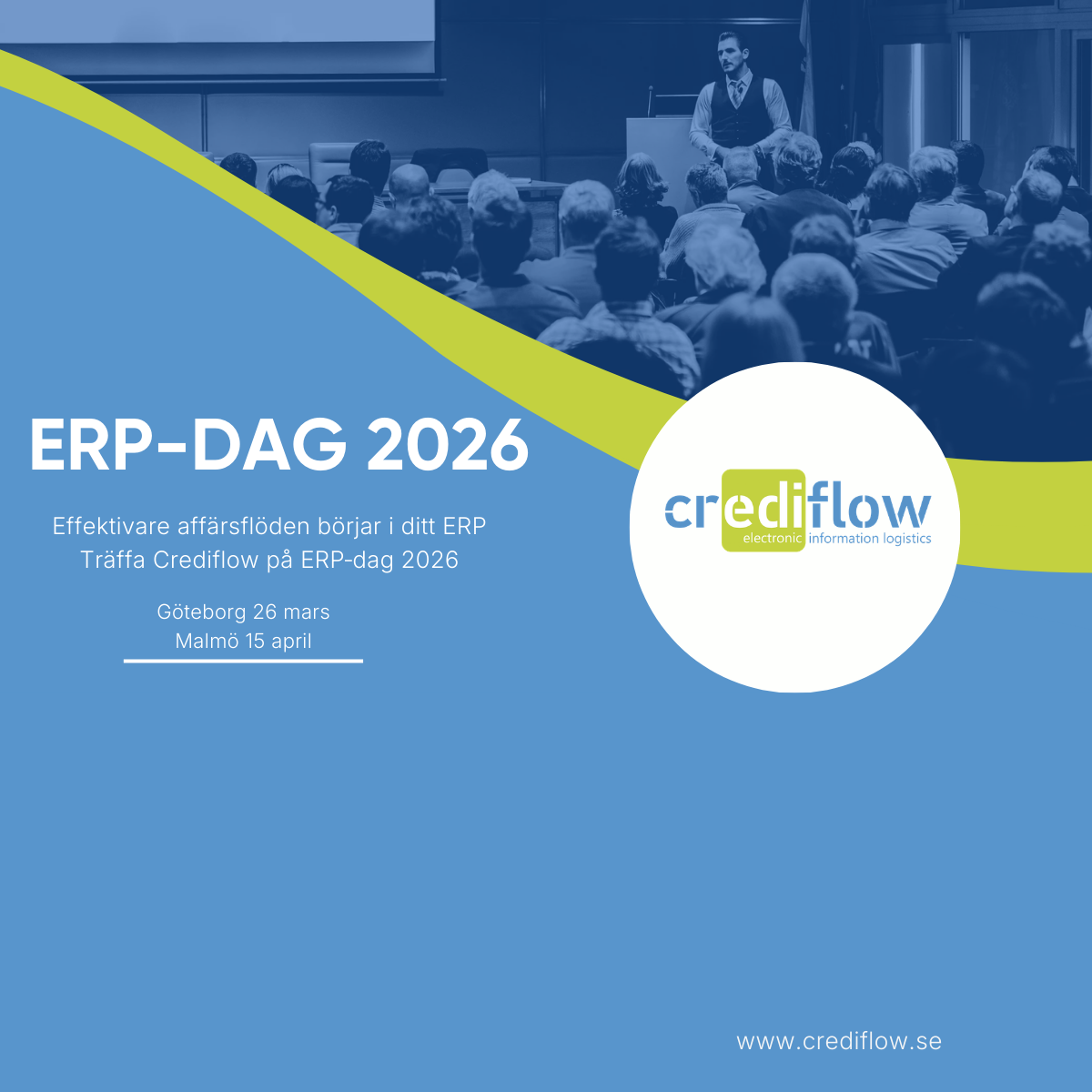 ERP-DAG 2026

Effektivare affärsflöden börjar i ditt ERP
Träffa Crediflow på ERP-dag 2026

Göteborg 26 mars
Malmö 15 april

crediflow
electronic information logistics

www.crediflow.se